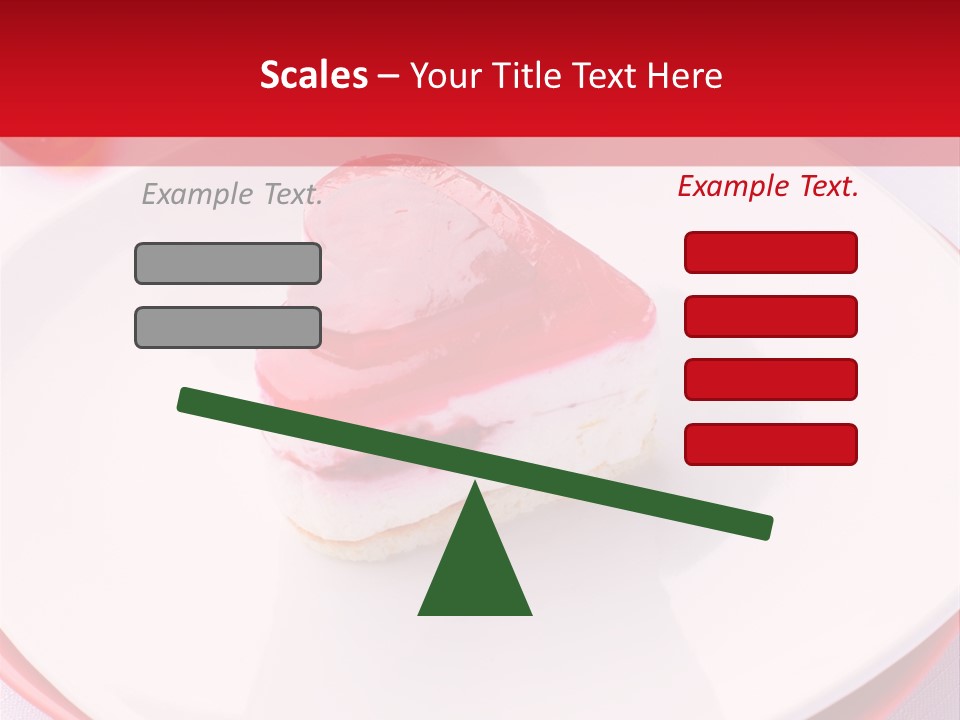 Scales – Your Title Text Here

Example Text.

Example Text.